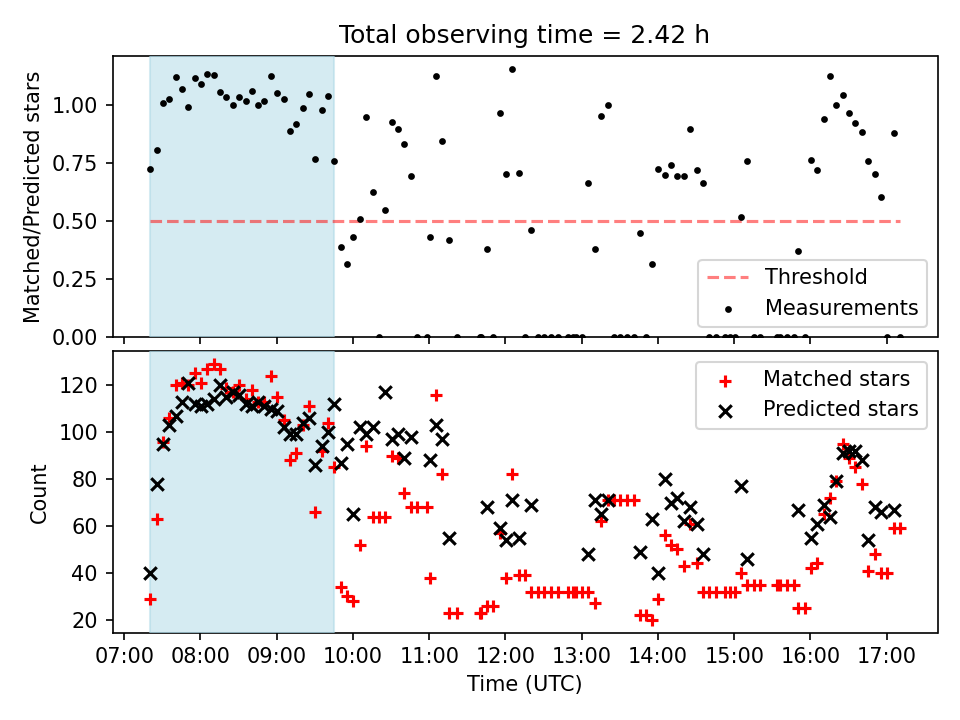 Total observing time = 2.42 h

Matched/Predicted stars

1.00
0.75
0.50
0.25
0.00

Threshold
Measurements

Count

120
100
80
60
40
20

Matched stars
Predicted stars

07:00 08:00 09:00 10:00 11:00 12:00 13:00 14:00 15:00 16:00 17:00

Time (UTC)